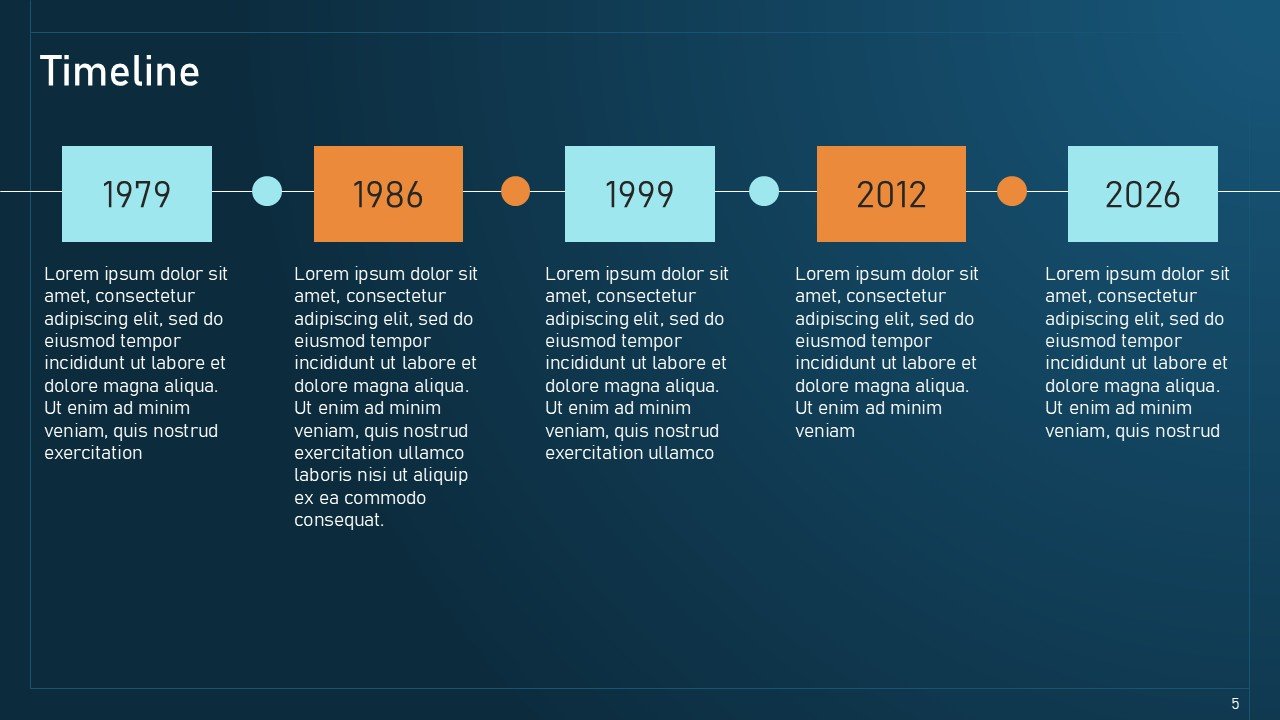 Timeline

1979

Lorem ipsum dolor sit amet, consectetur adipiscing elit, sed do eiusmod tempor incididunt ut labore et dolore magna aliqua. Ut enim ad minim veniam, quis nostrud exercitation

1986

Lorem ipsum dolor sit amet, consectetur adipiscing elit, sed do eiusmod tempor incididunt ut labore et dolore magna aliqua. Ut enim ad minim veniam, quis nostrud exercitation ullamco laboris nisi ut aliquip ex ea commodo consequat.

1999

Lorem ipsum dolor sit amet, consectetur adipiscing elit, sed do eiusmod tempor incididunt ut labore et dolore magna aliqua. Ut enim ad minim veniam, quis nostrud exercitation ullamco

2012

Lorem ipsum dolor sit amet, consectetur adipiscing elit, sed do eiusmod tempor incididunt ut labore et dolore magna aliqua. Ut enim ad minim veniam

2026

Lorem ipsum dolor sit amet, consectetur adipiscing elit, sed do eiusmod tempor incididunt ut labore et dolore magna aliqua. Ut enim ad minim veniam, quis nostrud

5